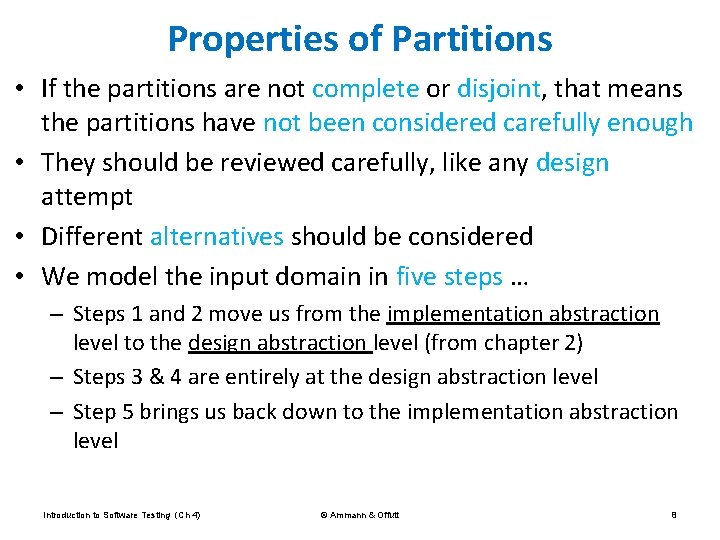 Properties of Partitions

• If the partitions are not complete or disjoint, that means the partitions have not been considered carefully enough

• They should be reviewed carefully, like any design attempt

• Different alternatives should be considered

• We model the input domain in five steps …

– Steps 1 and 2 move us from the implementation abstraction level to the design abstraction level (from chapter 2)

– Steps 3 & 4 are entirely at the design abstraction level

– Step 5 brings us back down to the implementation abstraction level

Introduction to Software Testing (Ch 4) © Ammann & Offutt 8